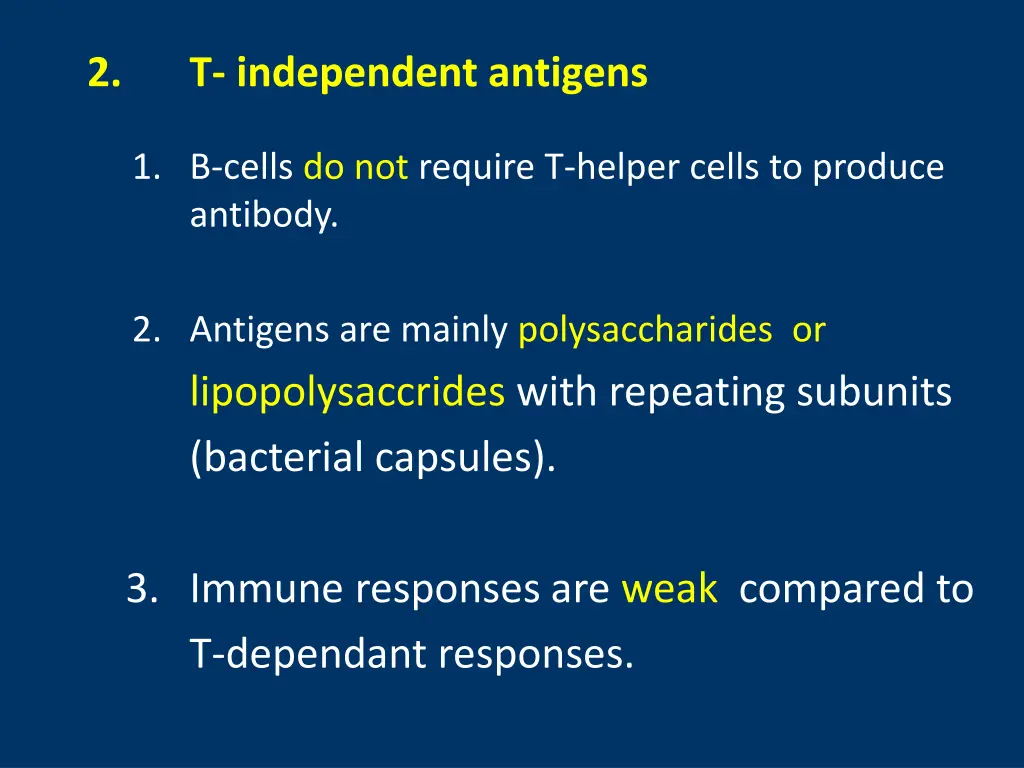 2. T- independent antigens

1. B-cells do not require T-helper cells to produce antibody.

2. Antigens are mainly polysaccharides or lipopolysaccrides with repeating subunits (bacterial capsules).

3. Immune responses are weak compared to T-dependant responses.